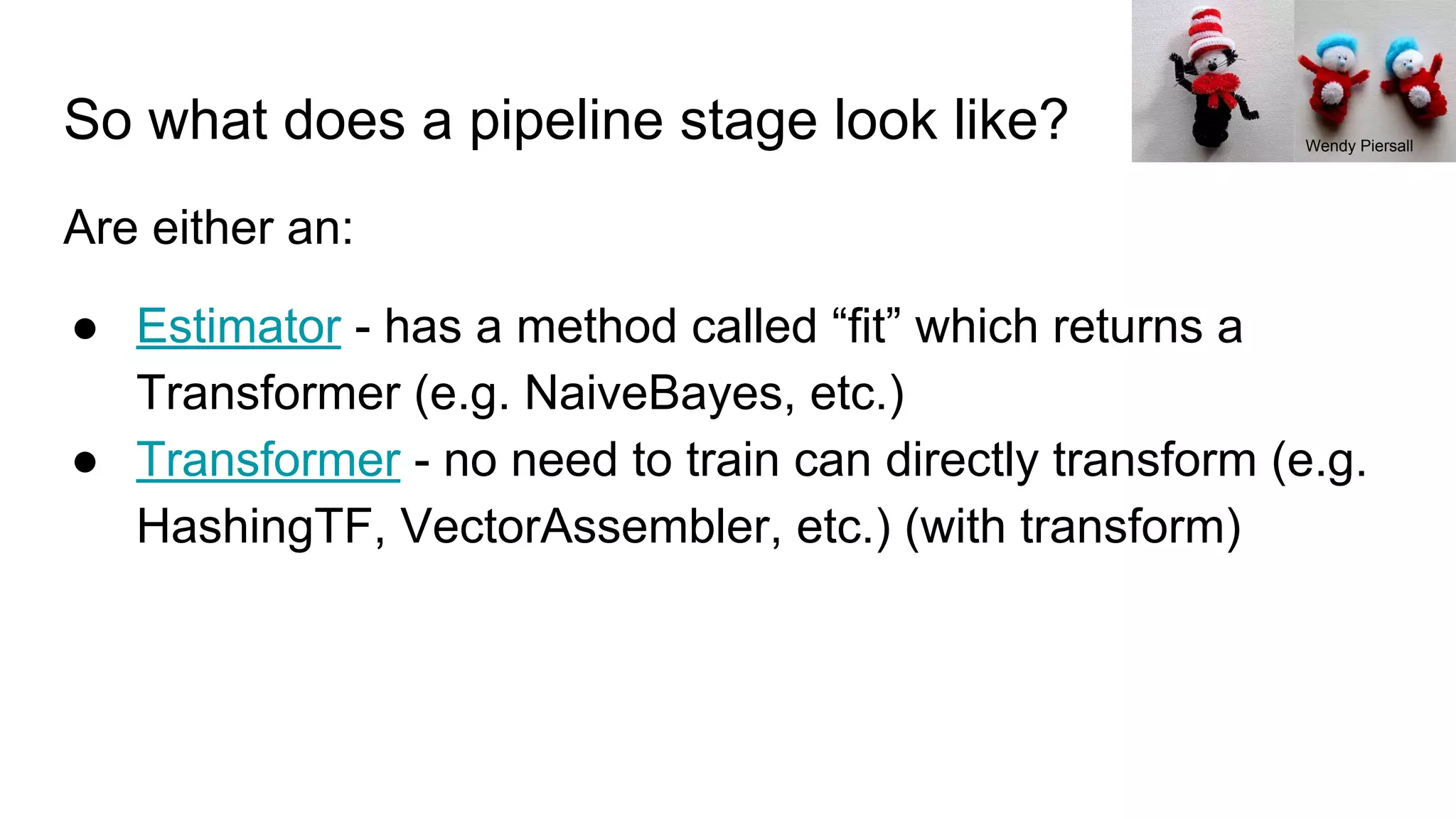 So what does a pipeline stage look like?

Wendy Piersall

Are either an:

● Estimator - has a method called “fit” which returns a Transformer (e.g. NaiveBayes, etc.)
● Transformer - no need to train can directly transform (e.g. HashingTF, VectorAssembler, etc.) (with transform)